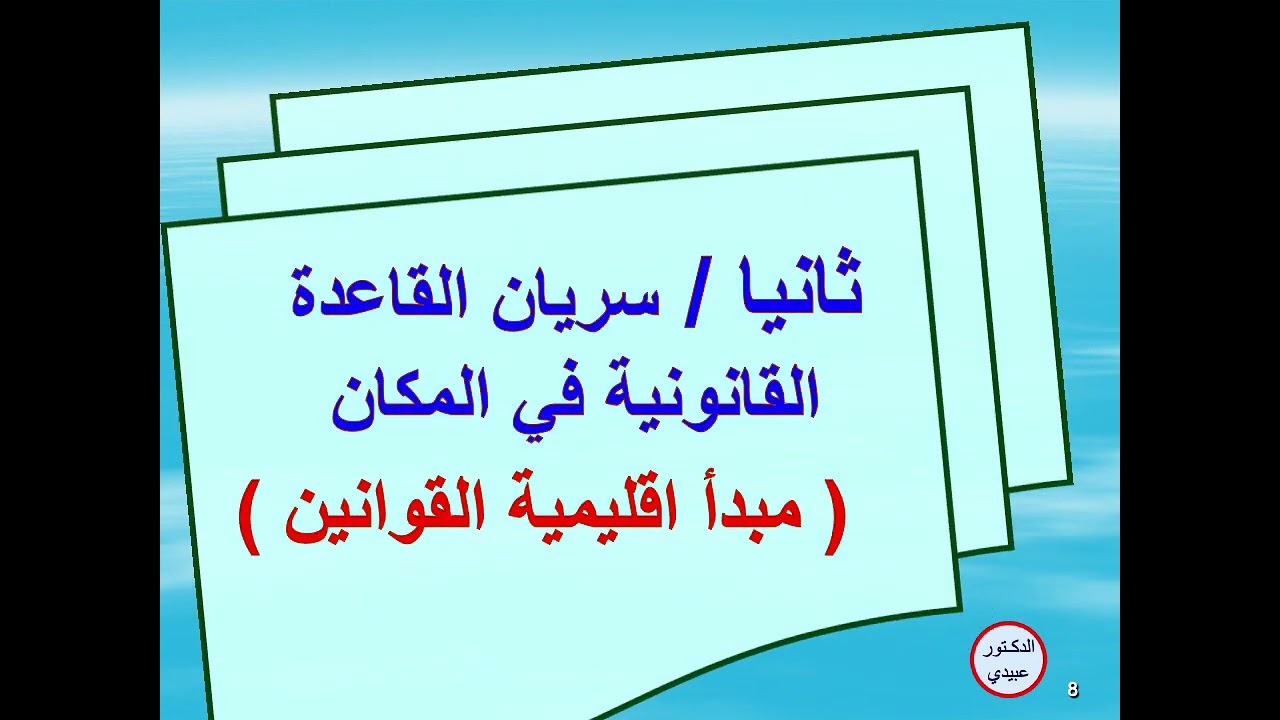 ثانيا / سريان القاعدة القانونية في المكان

( مبدأ اقليمية القوانين )

الدكتور
عبيدي

8